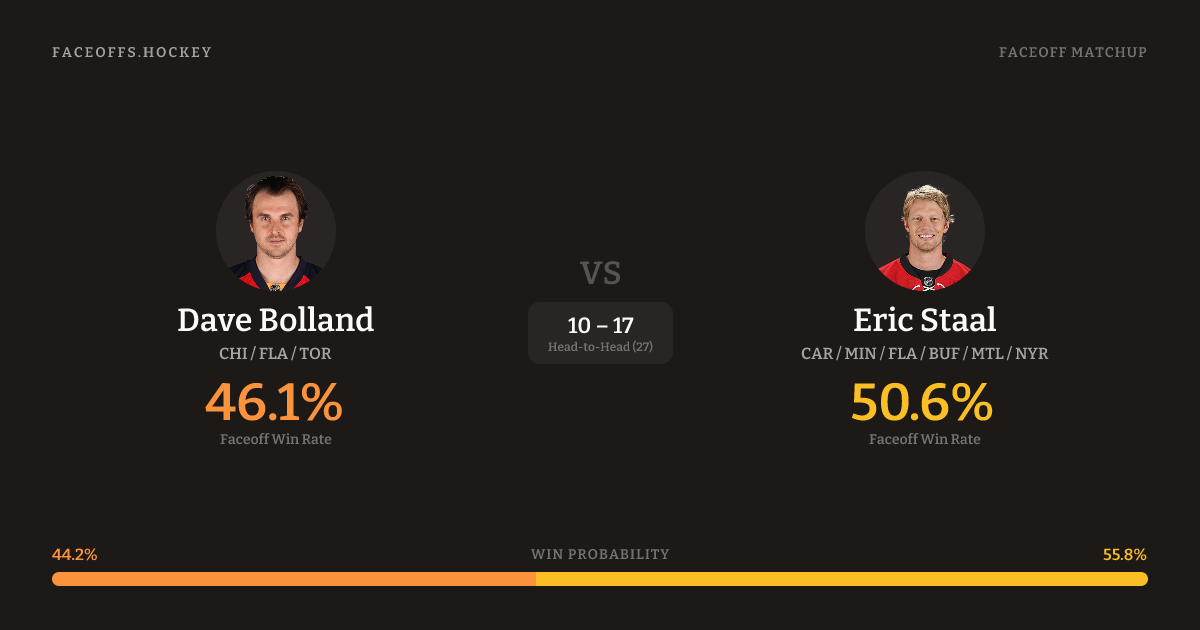 FACEOFFS.HOCKEY

FACEOFF MATCHUP

Dave Bolland
CHI / FLA / TOR
46.1%
Faceoff Win Rate

VS
10 – 17
Head-to-Head (27)

Eric Staal
CAR / MIN / FLA / BUF / MTL / NYR
50.6%
Faceoff Win Rate

44.2%
WIN PROBABILITY
55.8%